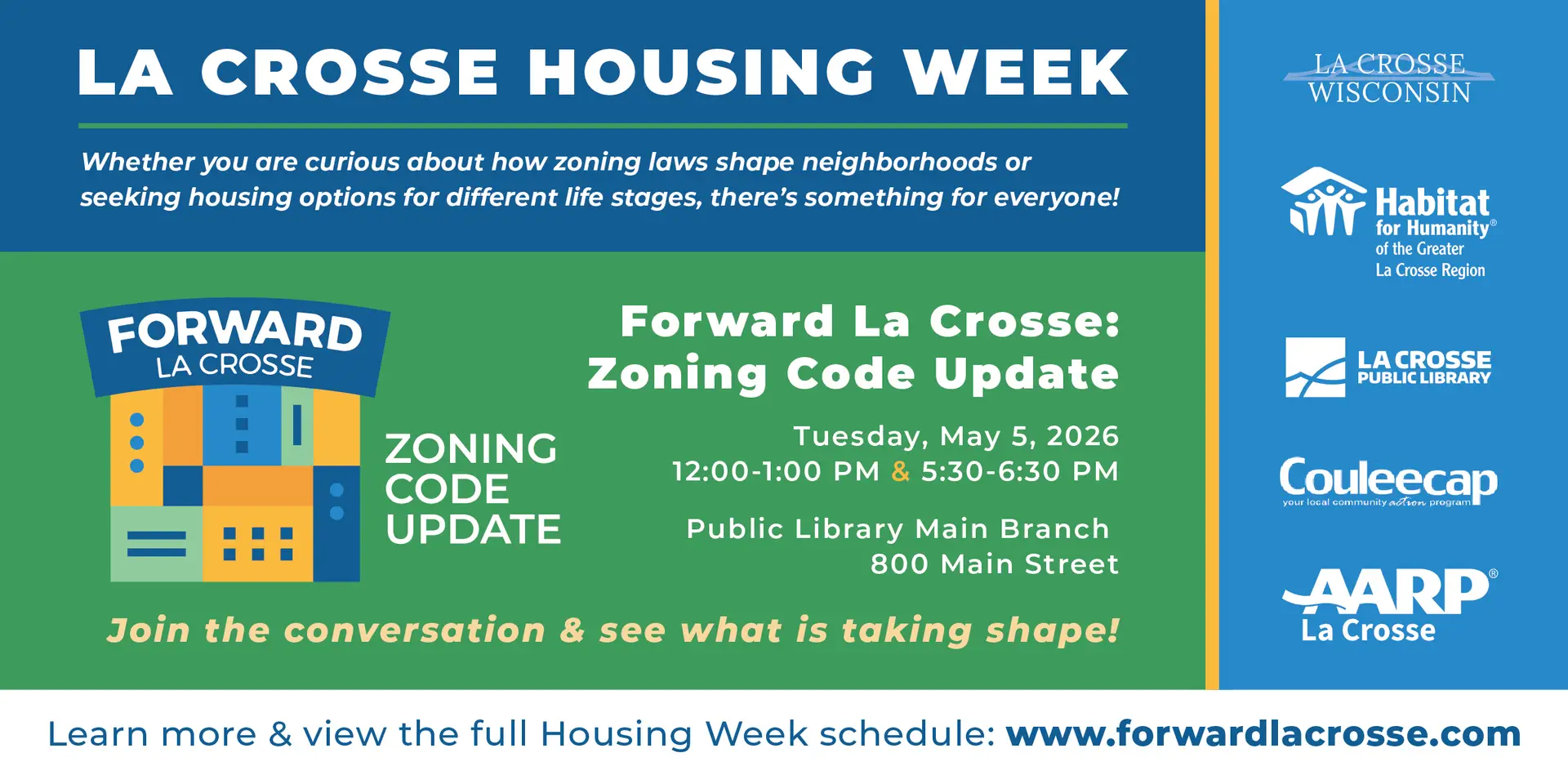 LA CROSSE HOUSING WEEK

Whether you are curious about how zoning laws shape neighborhoods or seeking housing options for different life stages, there's something for everyone!

FORWARD LA CROSSE

ZONING CODE UPDATE

Forward La Crosse: Zoning Code Update

Tuesday, May 5, 2026
12:00-1:00 PM & 5:30-6:30 PM

Public Library Main Branch
800 Main Street

Join the conversation & see what is taking shape!

LA CROSSE WISCONSIN

Habitat for Humanity® of the Greater La Crosse Region

LA CROSSE PUBLIC LIBRARY

Couleecap your local community action program

AARP® La Crosse

Learn more & view the full Housing Week schedule: www.forwardlacrosse.com